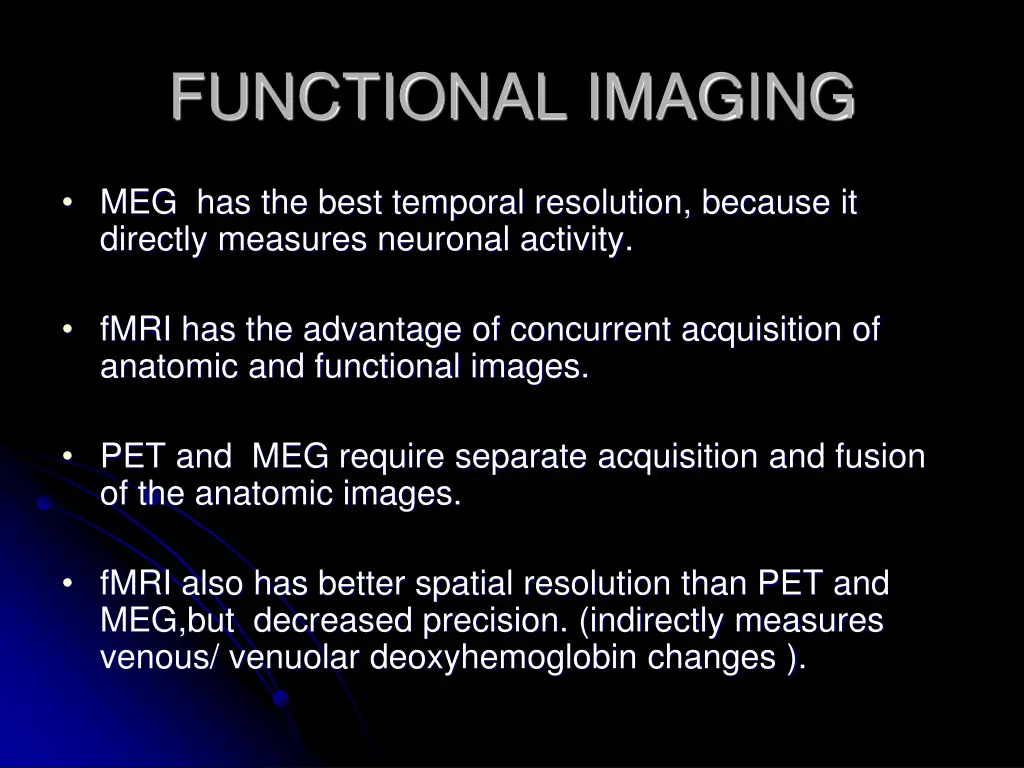 FUNCTIONAL IMAGING

• MEG has the best temporal resolution, because it directly measures neuronal activity.

• fMRI has the advantage of concurrent acquisition of anatomic and functional images.

• PET and MEG require separate acquisition and fusion of the anatomic images.

• fMRI also has better spatial resolution than PET and MEG,but decreased precision. (indirectly measures venous/ venuolar deoxyhemoglobin changes ).